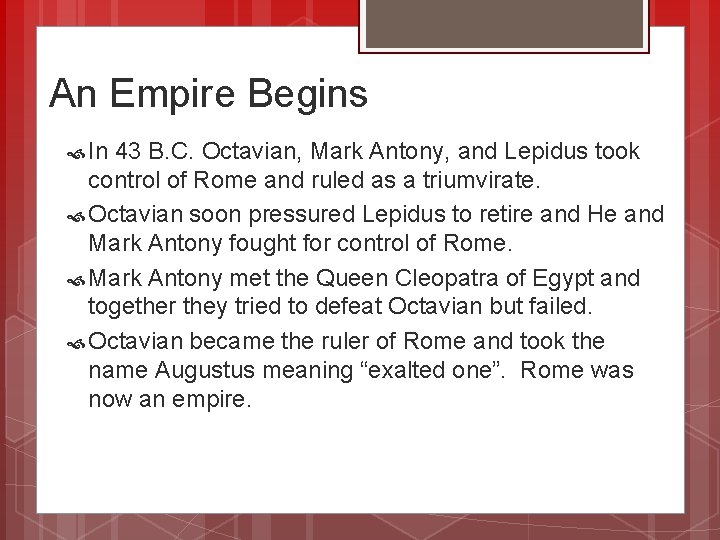 An Empire Begins

In 43 B.C. Octavian, Mark Antony, and Lepidus took control of Rome and ruled as a triumvirate.

Octavian soon pressured Lepidus to retire and He and Mark Antony fought for control of Rome.

Mark Antony met the Queen Cleopatra of Egypt and together they tried to defeat Octavian but failed.

Octavian became the ruler of Rome and took the name Augustus meaning “exalted one”. Rome was now an empire.